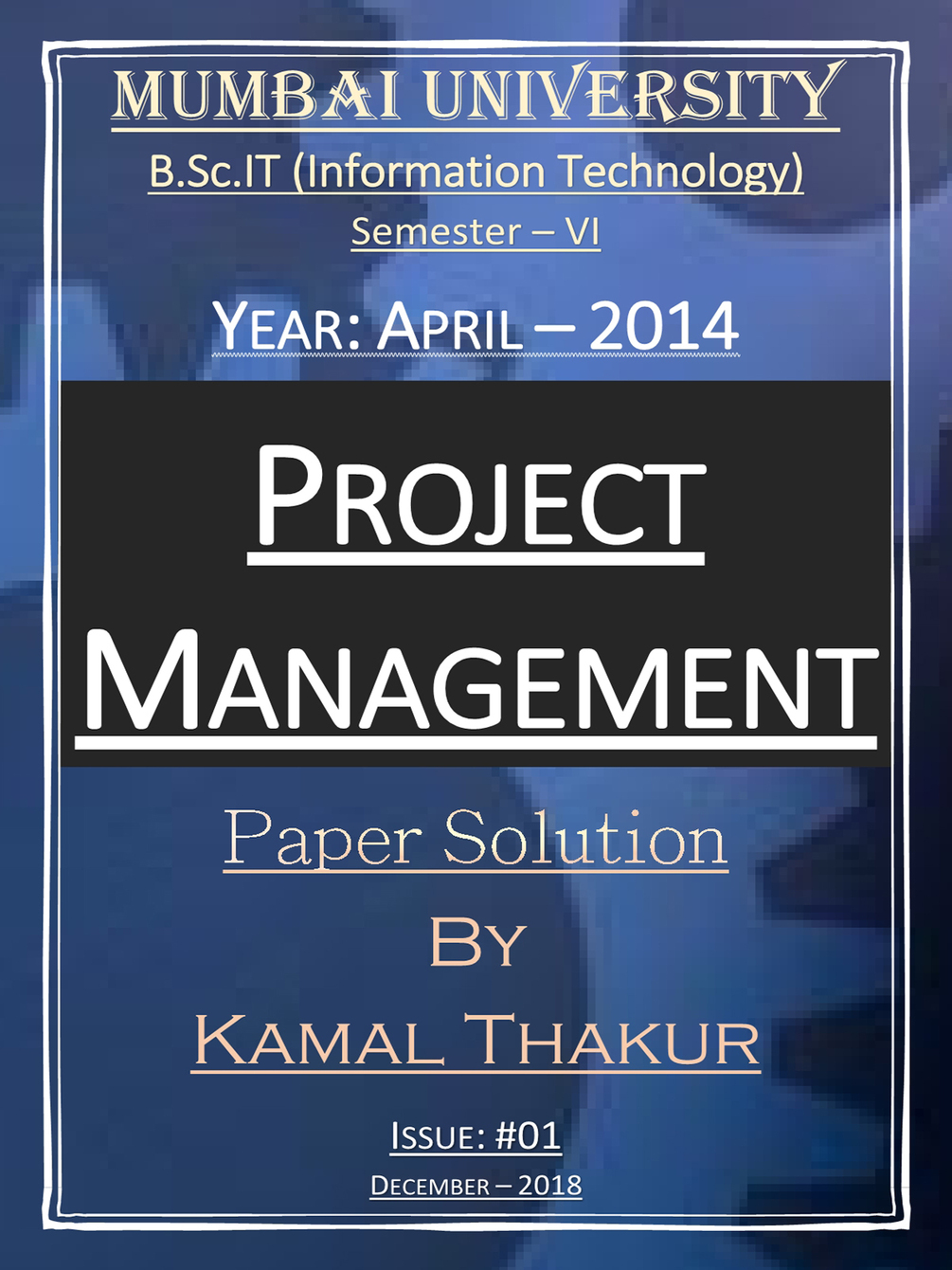 MUMBAI UNIVERSITY

B.Sc.IT (Information Technology)

Semester – VI

YEAR: APRIL – 2014

PROJECT MANAGEMENT

Paper Solution

BY

KAMAL THAKUR

ISSUE: #01

DECEMBER – 2018